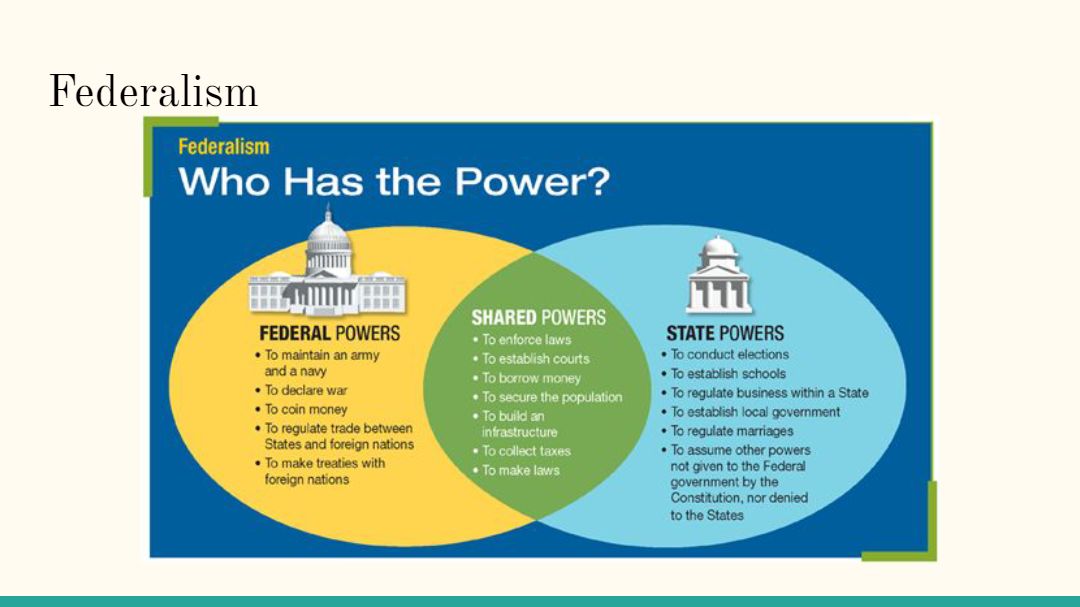 Federalism

Federalism

Who Has the Power?

FEDERAL POWERS
• To maintain an army and a navy
• To declare war
• To coin money
• To regulate trade between States and foreign nations
• To make treaties with foreign nations

SHARED POWERS
• To enforce laws
• To establish courts
• To borrow money
• To secure the population
• To build an infrastructure
• To collect taxes
• To make laws

STATE POWERS
• To conduct elections
• To establish schools
• To regulate business within a State
• To establish local government
• To regulate marriages
• To assume other powers not given to the Federal government by the Constitution, nor denied to the States